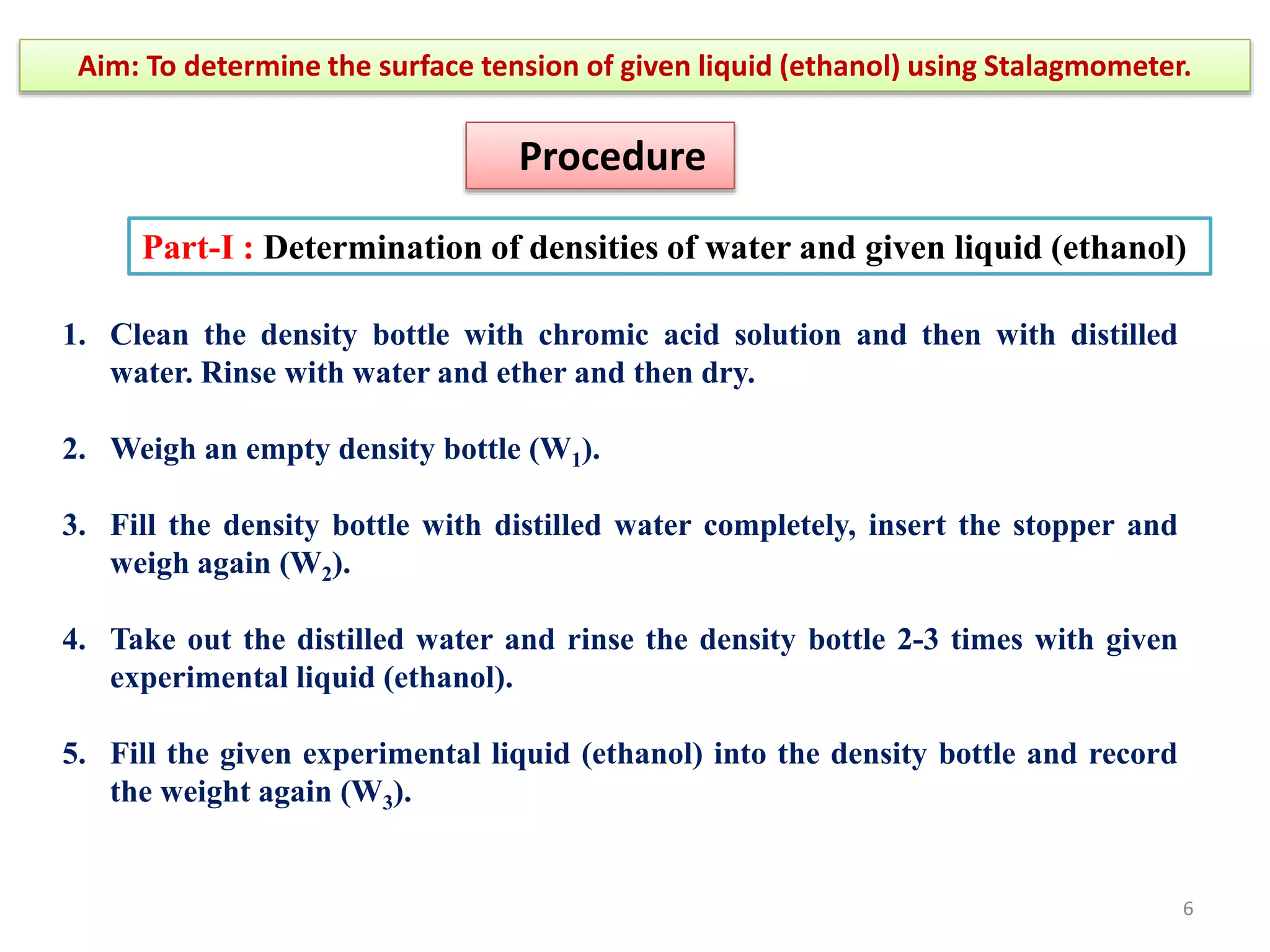 Aim: To determine the surface tension of given liquid (ethanol) using Stalagmometer.

Procedure

Part-I : Determination of densities of water and given liquid (ethanol)

1. Clean the density bottle with chromic acid solution and then with distilled water. Rinse with water and ether and then dry.

2. Weigh an empty density bottle ($W_1$).

3. Fill the density bottle with distilled water completely, insert the stopper and weigh again ($W_2$).

4. Take out the distilled water and rinse the density bottle 2-3 times with given experimental liquid (ethanol).

5. Fill the given experimental liquid (ethanol) into the density bottle and record the weight again ($W_3$).

6